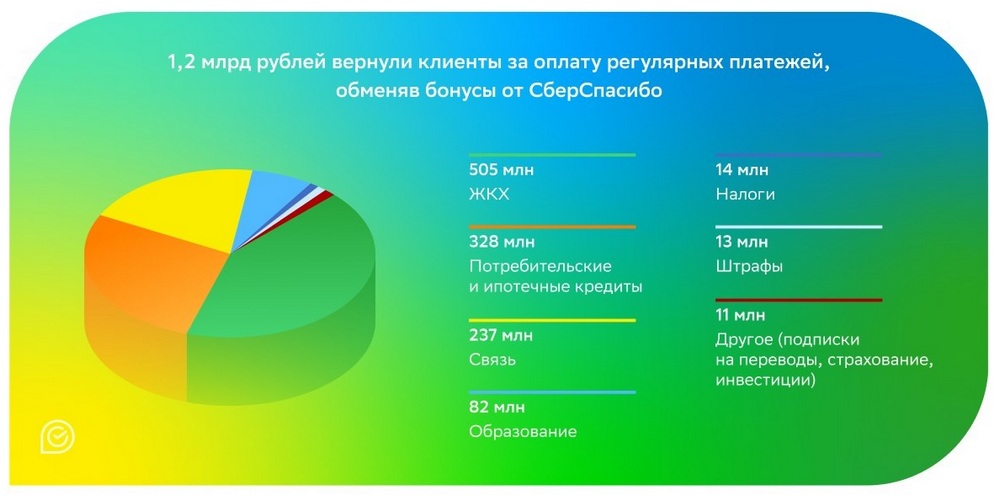 1,2 млрд рублей вернули клиенты за оплату регулярных платежей, обменяв бонусы от СберСпасибо

505 млн
ЖКХ

328 млн
Потребительские и ипотечные кредиты

237 млн
Связь

82 млн
Образование

14 млн
Налоги

13 млн
Штрафы

11 млн
Другое (подписки на переводы, страхование, инвестиции)